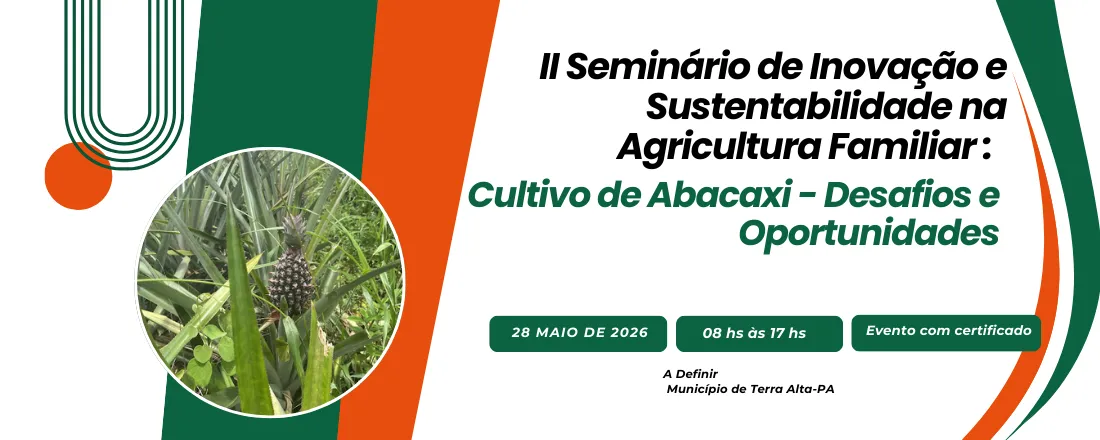 II Seminário de Inovação e Sustentabilidade na Agricultura Familiar :

Cultivo de Abacaxi - Desafios e Oportunidades

28 MAIO DE 2026

08 hs às 17 hs

Evento com certificado

A Definir
Município de Terra Alta-PA